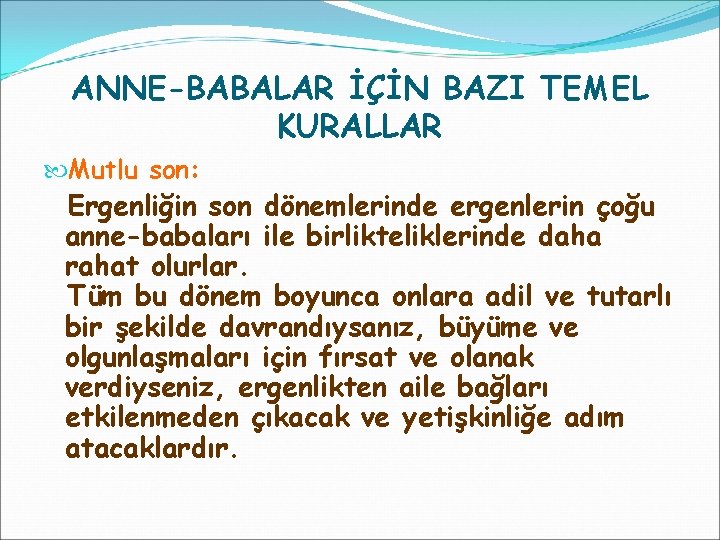 ANNE-BABALAR İÇİN BAZI TEMEL KURALLAR

Mutlu son:

Ergenliğin son dönemlerinde ergenlerin çoğu anne-babaları ile birlikteliklerinde daha rahat olurlar.

Tüm bu dönem boyunca onlara adil ve tutarlı bir şekilde davrandıysanız, büyüme ve olgunlaşmaları için fırsat ve olanak verdiyseniz, ergenlikten aile bağları etkilenmeden çıkacak ve yetişkinliğe adım atacaklardır.